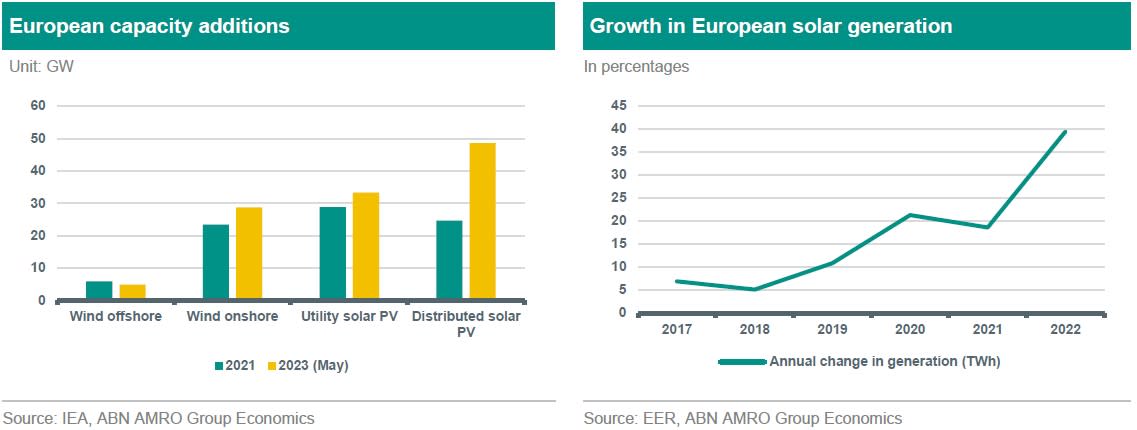 European capacity additions

Unit: GW

60
50
40
30
20
10
0

Wind offshore
Wind onshore
Utility solar PV
Distributed solar PV

2021
2023 (May)

Source: IEA, ABN AMRO Group Economics

Growth in European solar generation

In percentages

45
40
35
30
25
20
15
10
5
0

2017
2018
2019
2020
2021
2022

Annual change in generation (TWh)

Source: EER, ABN AMRO Group Economics